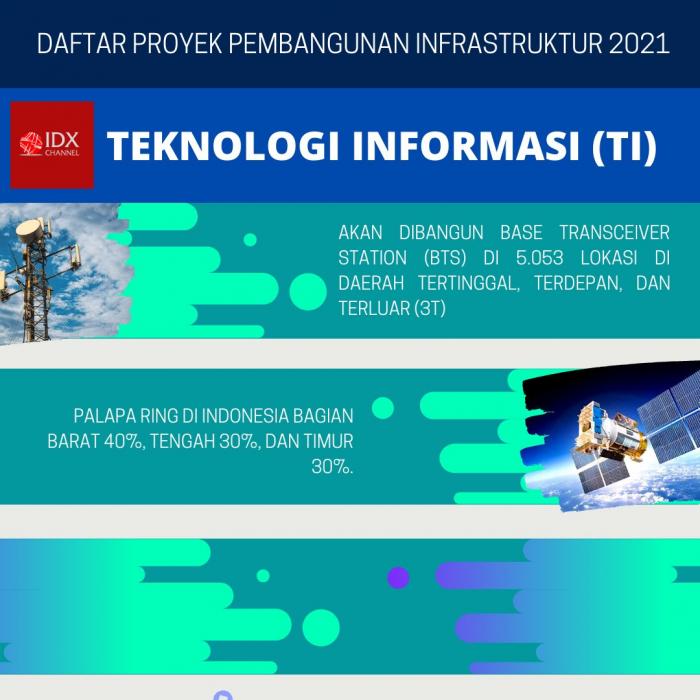 DAFTAR PROYEK PEMBANGUNAN INFRASTRUKTUR 2021

IDX CHANNEL

TEKNOLOGI INFORMASI (TI)

AKAN DIBANGUN BASE TRANSCEIVER STATION (BTS) DI 5.053 LOKASI DI DAERAH TERTINGGAL, TERDEPAN, DAN TERLUAR (3T)

PALAPA RING DI INDONESIA BAGIAN BARAT 40%, TENGAH 30%, DAN TIMUR 30%.